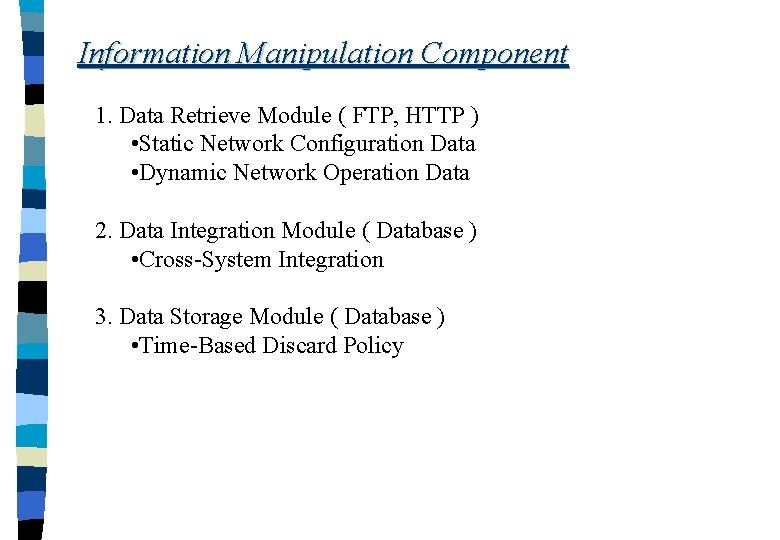 Information Manipulation Component

1. Data Retrieve Module ( FTP, HTTP )
•Static Network Configuration Data
•Dynamic Network Operation Data

2. Data Integration Module ( Database )
•Cross-System Integration

3. Data Storage Module ( Database )
•Time-Based Discard Policy